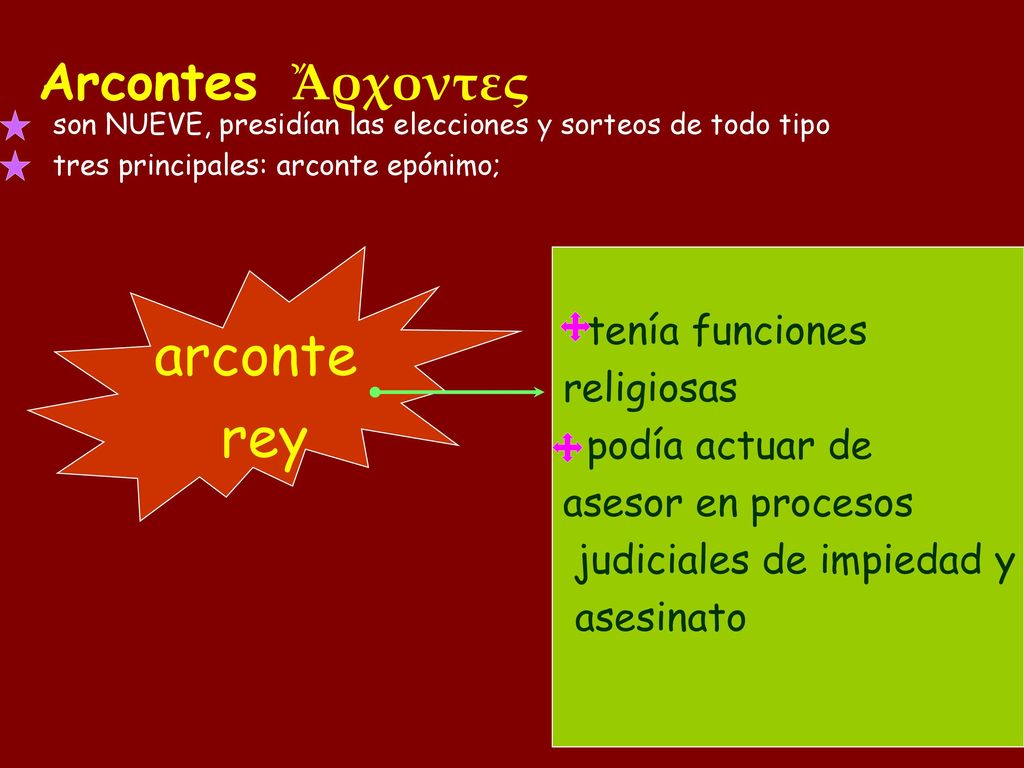 Arcontes Ἄρχοντες

son NUEVE, presidían las elecciones y sorteos de todo tipo
tres principales: arconte epónimo;

arconte rey

tenía funciones religiosas
podía actuar de asesor en procesos judiciales de impiedad y asesinato